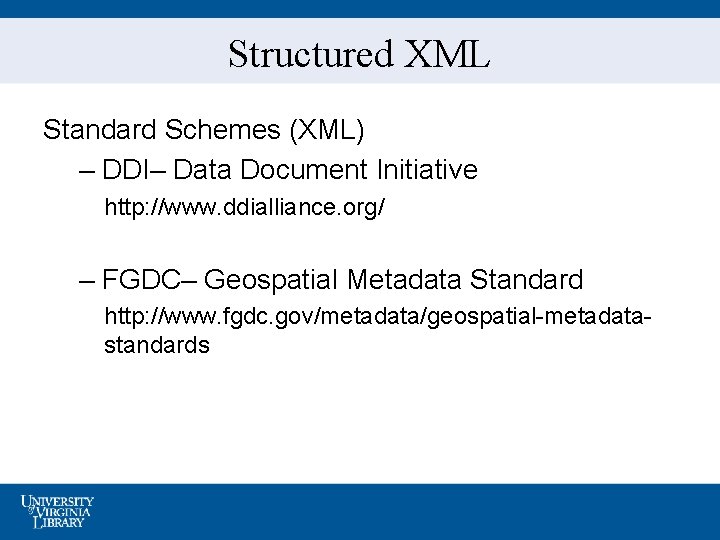 Structured XML

Standard Schemes (XML)

– DDI– Data Document Initiative

http://www.ddialliance.org/

– FGDC– Geospatial Metadata Standard

http://www.fgdc.gov/metadata/geospatial-metadata-standards

UNIVERSITY of VIRGINIA LIBRARY